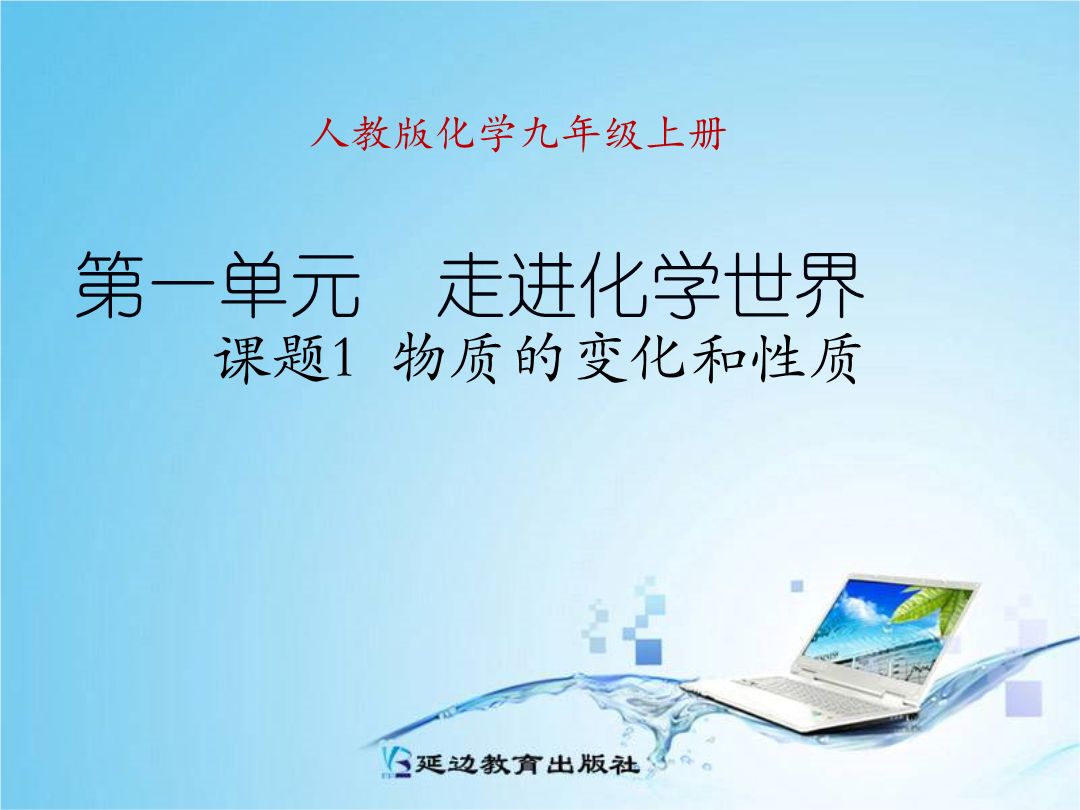 人教版化学九年级上册

第一单元　走进化学世界

课题1　物质的变化和性质

延边教育出版社